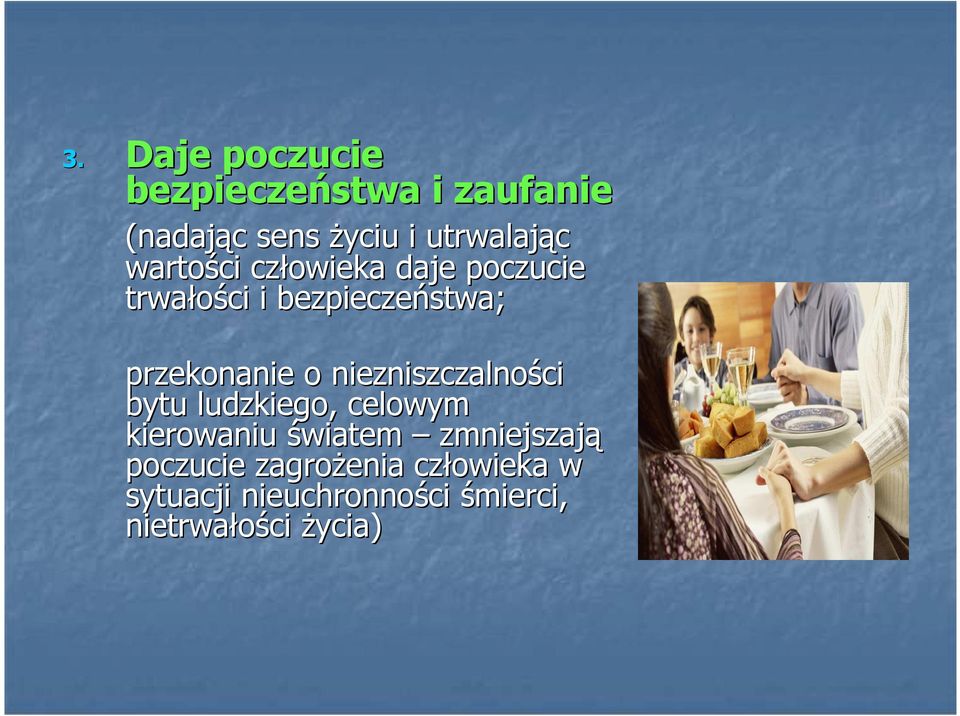 3. Daje poczucie bezpieczeństwa i zaufanie

(nadając sens życiu i utrwalając wartości człowieka daje poczucie trwałości i bezpieczeństwa;

przekonanie o niezniszczalności bytu ludzkiego, celowym kierowaniu światem – zmniejszają poczucie zagrożenia człowieka w sytuacji nieuchronności śmierci, nietrwałości życia)